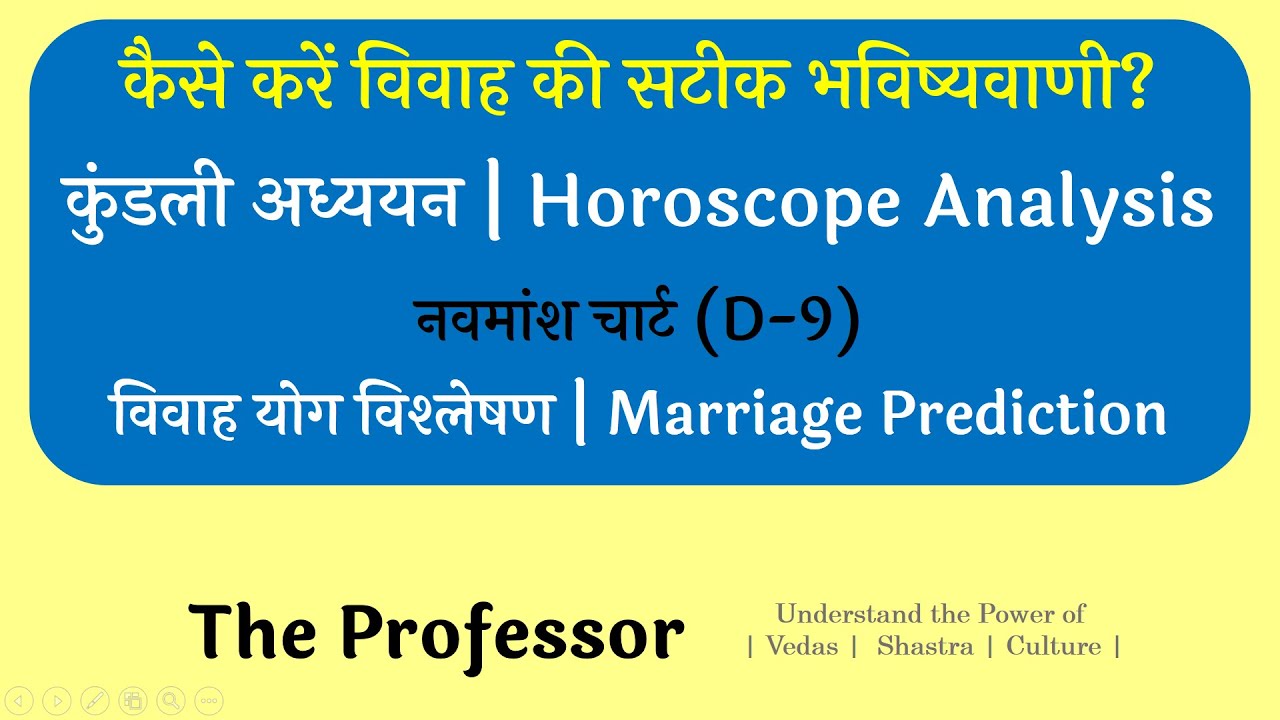 कैसे करें विवाह की सटीक भविष्यवाणी?

कुंडली अध्ययन | Horoscope Analysis

नवमांश चार्ट (D-9)

विवाह योग विश्लेषण | Marriage Prediction

The Professor

Understand the Power of
| Vedas | Shastra | Culture |